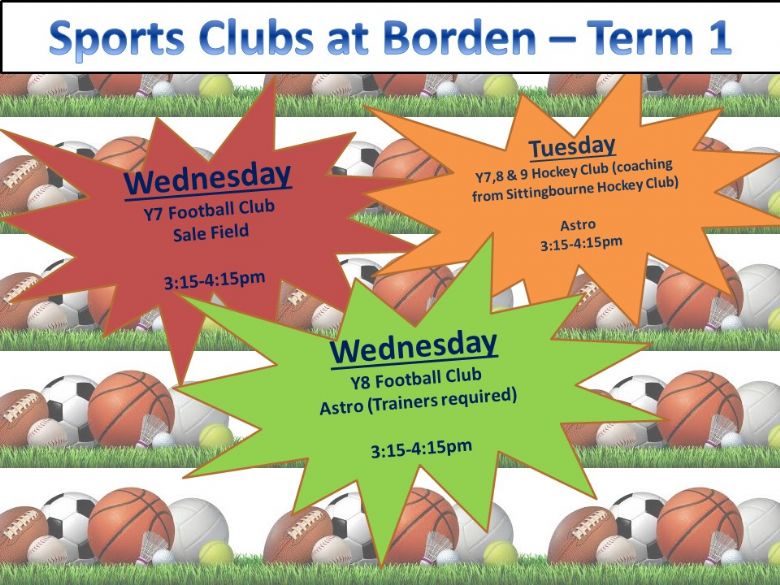 Sports Clubs at Borden – Term 1

Wednesday
Y7 Football Club
Sale Field

3:15-4:15pm

Tuesday
Y7,8 & 9 Hockey Club (coaching from Sittingbourne Hockey Club)

Astro
3:15-4:15pm

Wednesday
Y8 Football Club
Astro (Trainers required)

3:15-4:15pm